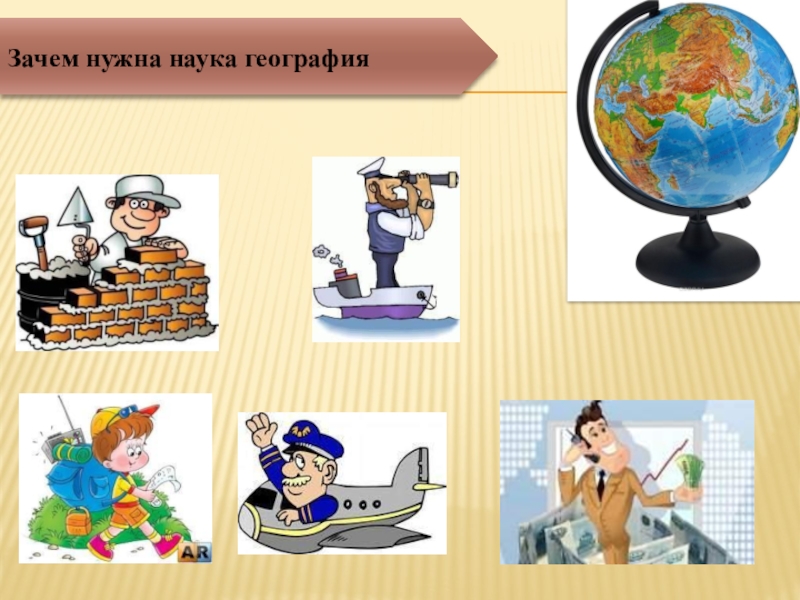 Зачем нужна наука география

AR